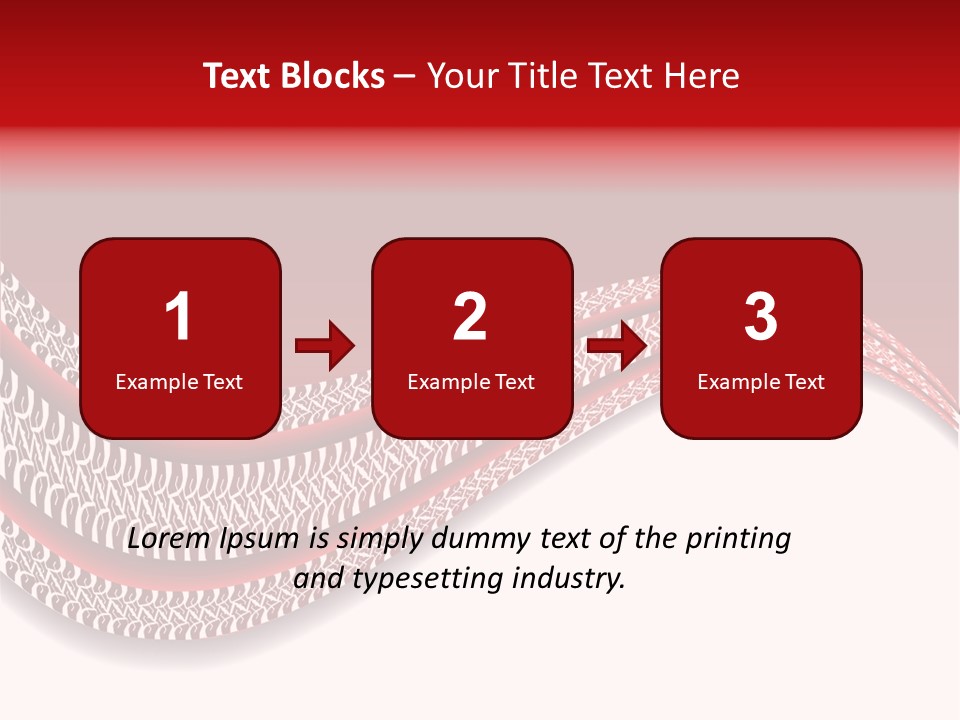 Text Blocks – Your Title Text Here

1
Example Text

2
Example Text

3
Example Text

Lorem Ipsum is simply dummy text of the printing and typesetting industry.